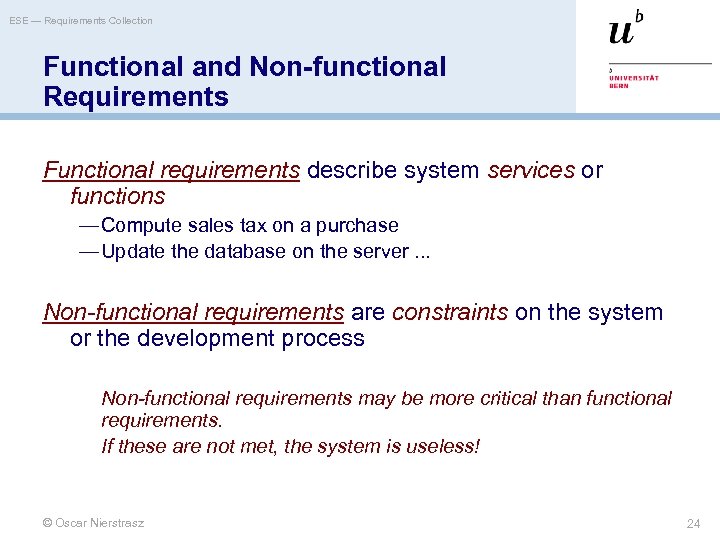 ESE — Requirements Collection

$u^b$

b
UNIVERSITÄT
BERN

Functional and Non-functional Requirements

Functional requirements describe system services or functions

— Compute sales tax on a purchase
— Update the database on the server ...

Non-functional requirements are constraints on the system or the development process

Non-functional requirements may be more critical than functional requirements.
If these are not met, the system is useless!

© Oscar Nierstrasz

24